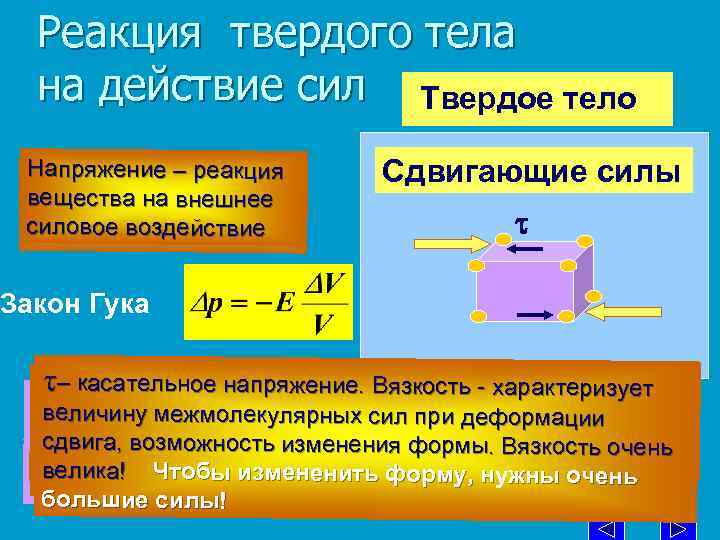 Реакция твердого тела на действие сил

Твердое тело

Напряжение – реакция вещества на внешнее силовое воздействие

Сдвигающие силы

$\tau$

Закон Гука

$\Delta p = -E\frac{\Delta V}{V}$

$\tau$– касательное напряжение. Вязкость - характеризует величину межмолекулярных сил при деформации сдвига, возможность изменения формы. Вязкость очень велика! Чтобы измененить форму, нужны очень большие силы!